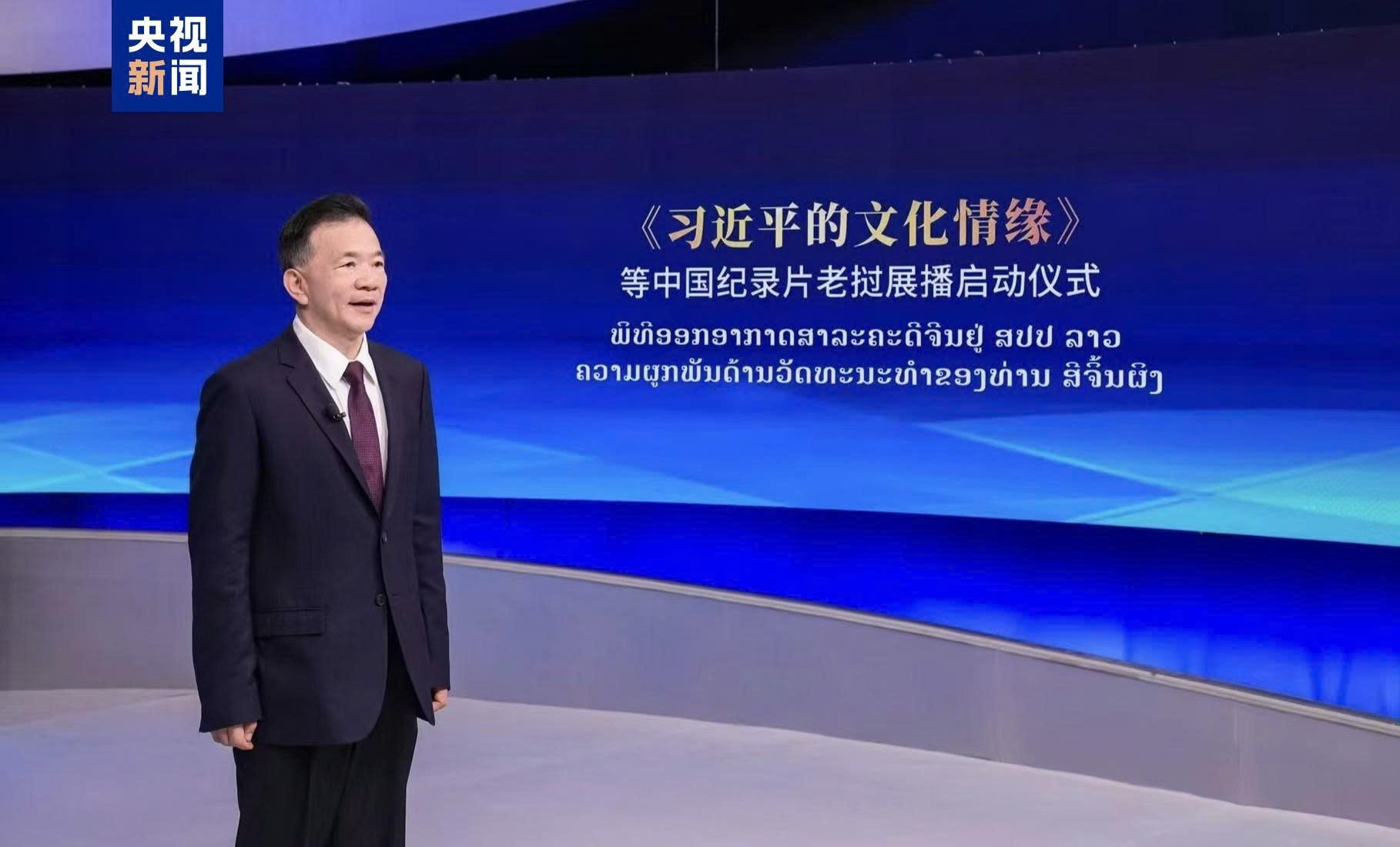 央视
新闻

《习近平的文化情缘》
等中国纪录片老挝展播启动仪式

ພິທີອອກອາກາດສາລະຄະດີຈີນຢູ່ ສປປ ລາວ
ຄວາມຜູກພັນດ້ານວັດທະນະທຳຂອງທ່ານ ສີຈິ້ນຜິງ